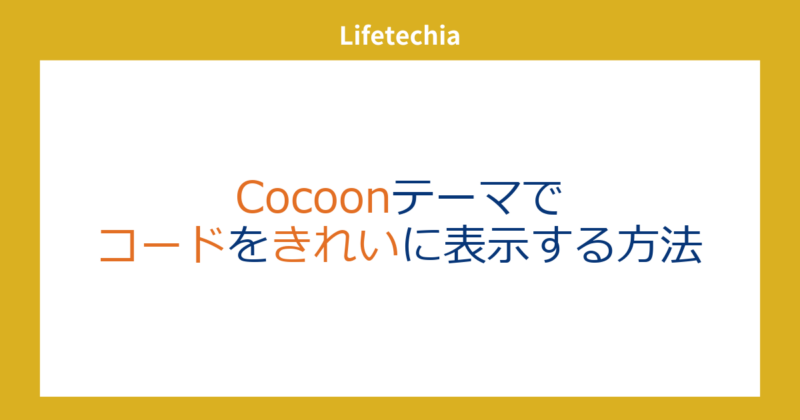 Lifetechia

Cocoonテーマで
コードをきれいに表示する方法